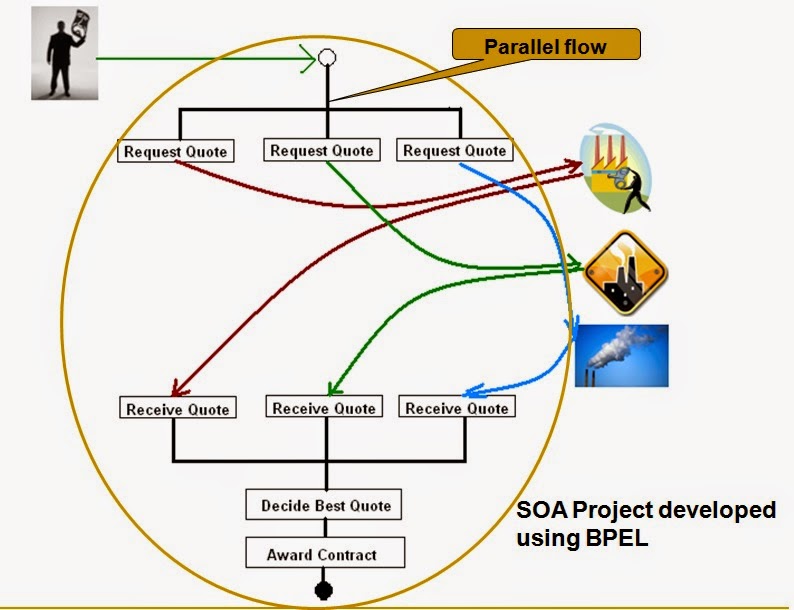 Parallel flow

Request Quote
Request Quote
Request Quote

Receive Quote
Receive Quote
Receive Quote

Decide Best Quote

Award Contract

SOA Project developed using BPEL